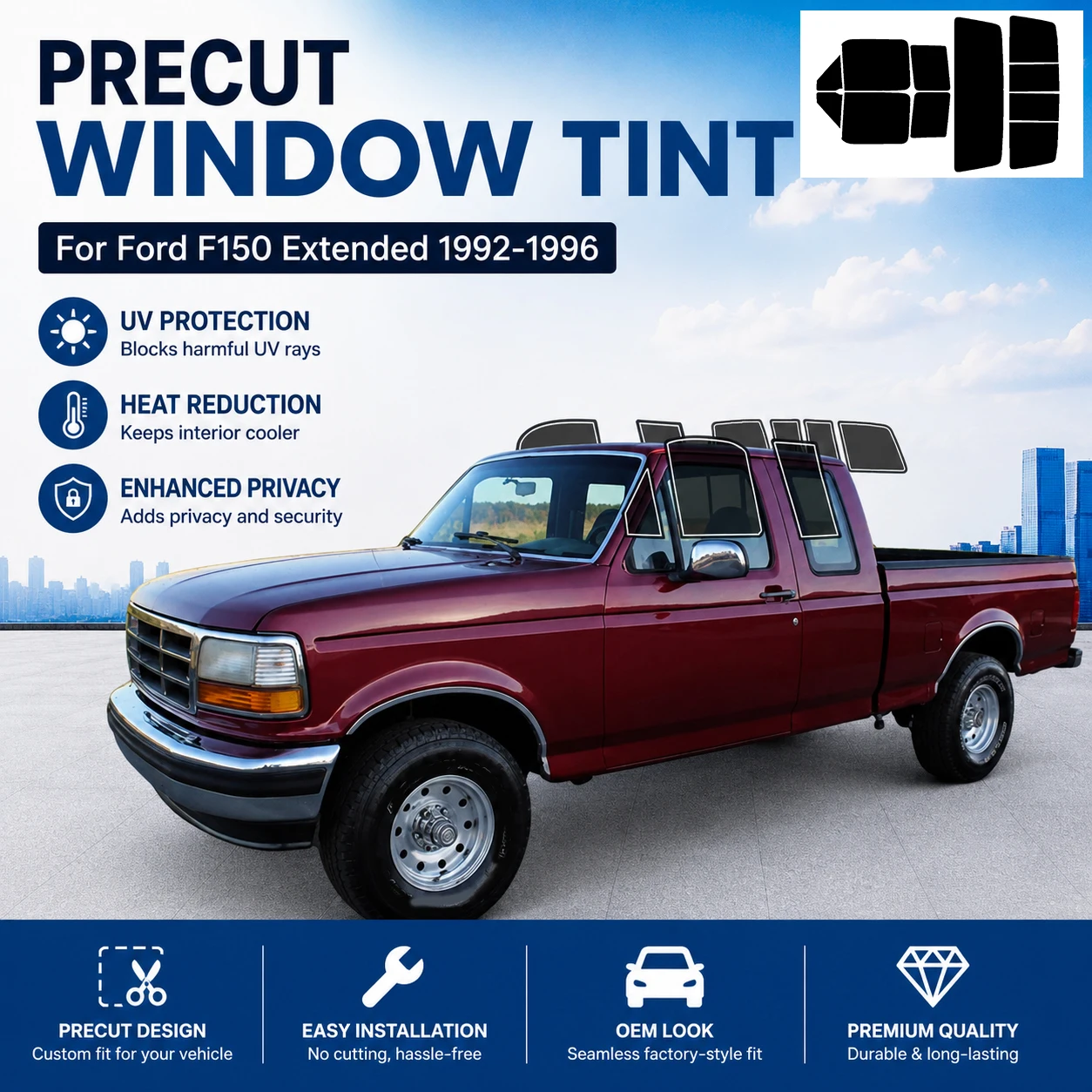 PRECUT
WINDOW TINT

For Ford F150 Extended 1992-1996

UV PROTECTION
Blocks harmful UV rays

HEAT REDUCTION
Keeps interior cooler

ENHANCED PRIVACY
Adds privacy and security

PRECUT DESIGN
Custom fit for your vehicle

EASY INSTALLATION
No cutting, hassle-free

OEM LOOK
Seamless factory-style fit

PREMIUM QUALITY
Durable & long-lasting